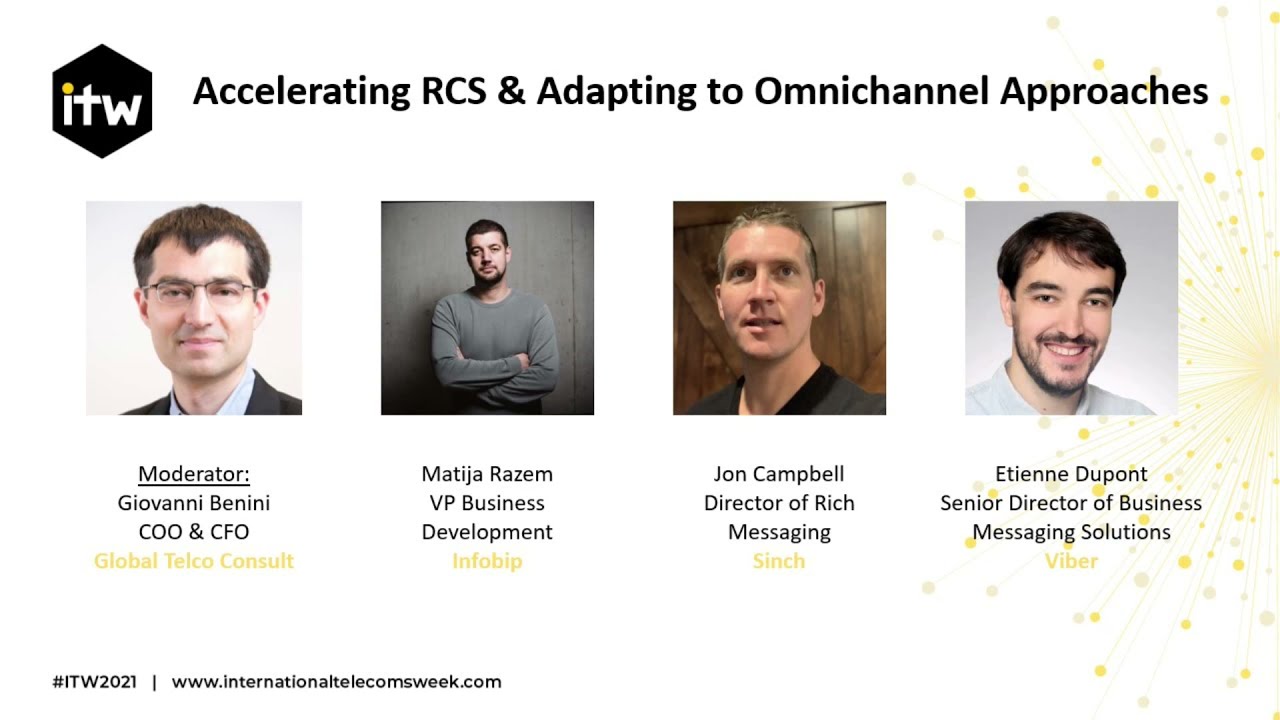 itw

Accelerating RCS & Adapting to Omnichannel Approaches

Moderator:
Giovanni Benini
COO & CFO
Global Telco Consult

Matija Razem
VP Business Development
Infobip

Jon Campbell
Director of Rich Messaging
Sinch

Etienne Dupont
Senior Director of Business Messaging Solutions
Viber

#ITW2021 | www.internationaltelecomsweek.com